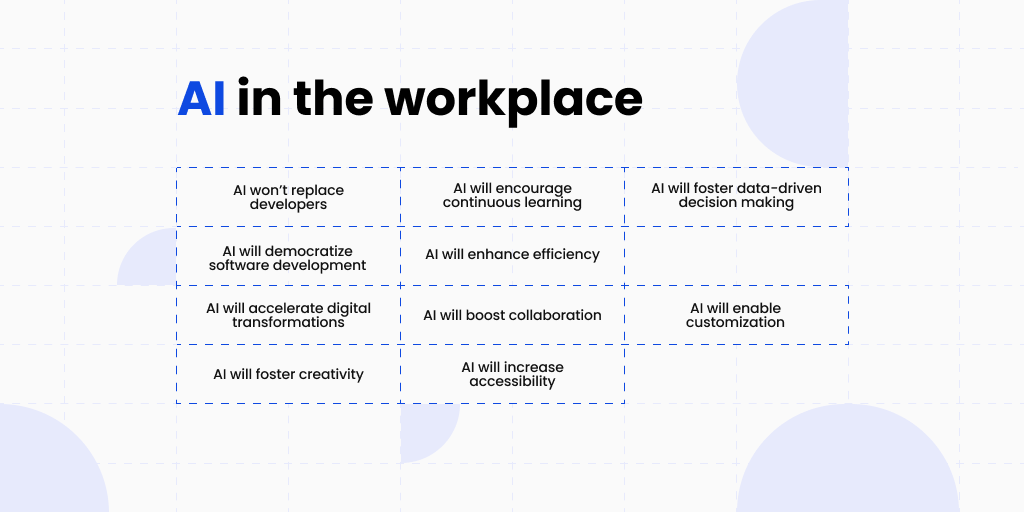 AI in the workplace

| AI won't replace developers | AI will encourage continuous learning | AI will foster data-driven decision making |
|---|---|---|
| AI will democratize software development | AI will enhance efficiency | |
| AI will accelerate digital transformations | AI will boost collaboration | AI will enable customization |
| AI will foster creativity | AI will increase accessibility | |